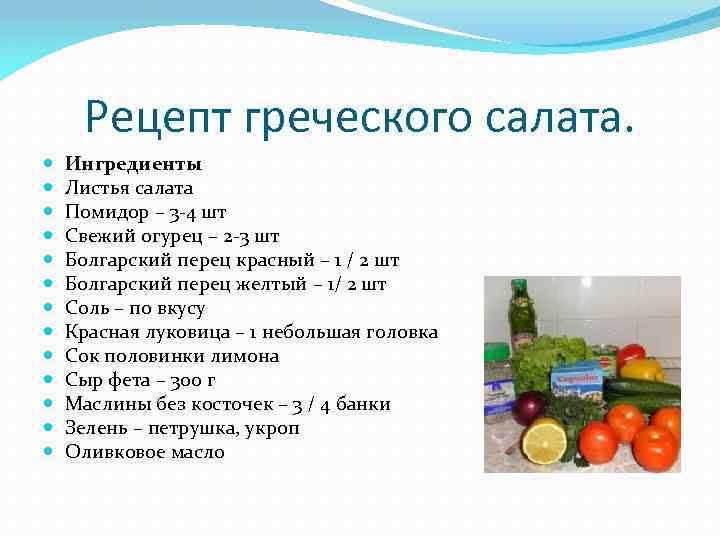 Рецепт греческого салата.

- **Ингредиенты**
- Листья салата
- Помидор – 3-4 шт
- Свежий огурец – 2-3 шт
- Болгарский перец красный – 1 / 2 шт
- Болгарский перец желтый – 1/ 2 шт
- Соль – по вкусу
- Красная луковица – 1 небольшая головка
- Сок половинки лимона
- Сыр фета – 300 г
- Маслины без косточек – 3 / 4 банки
- Зелень – петрушка, укроп
- Оливковое масло